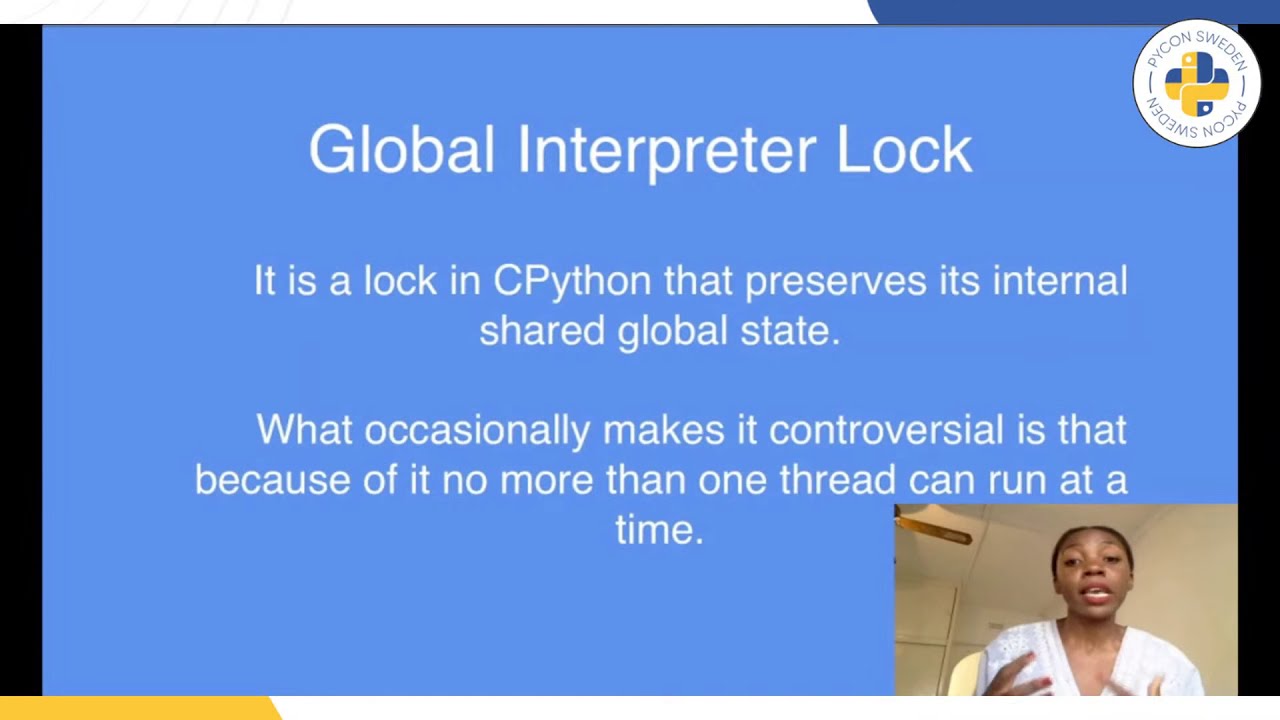 PYCON SWEDEN
PYCON SWEDEN

Global Interpreter Lock

It is a lock in CPython that preserves its internal shared global state.

What occasionally makes it controversial is that because of it no more than one thread can run at a time.